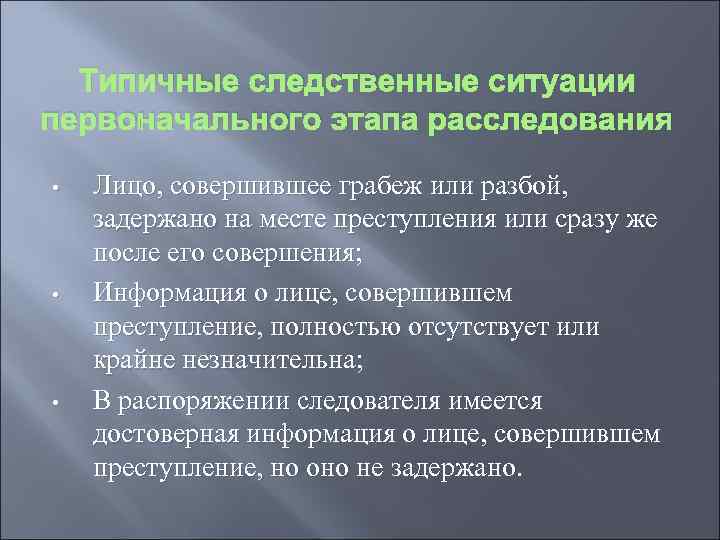 Типичные следственные ситуации первоначального этапа расследования

• Лицо, совершившее грабеж или разбой, задержано на месте преступления или сразу же после его совершения;

• Информация о лице, совершившем преступление, полностью отсутствует или крайне незначительна;

• В распоряжении следователя имеется достоверная информация о лице, совершившем преступление, но оно не задержано.